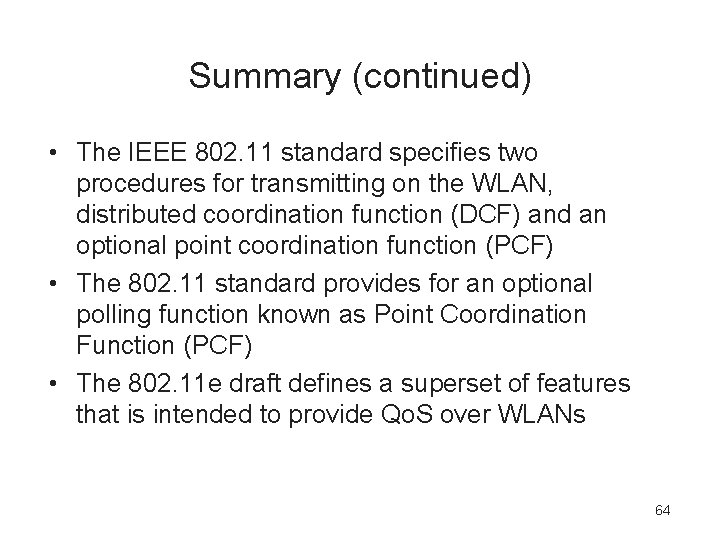 Summary (continued)

• The IEEE 802.11 standard specifies two procedures for transmitting on the WLAN, distributed coordination function (DCF) and an optional point coordination function (PCF)
• The 802.11 standard provides for an optional polling function known as Point Coordination Function (PCF)
• The 802.11e draft defines a superset of features that is intended to provide QoS over WLANs

64